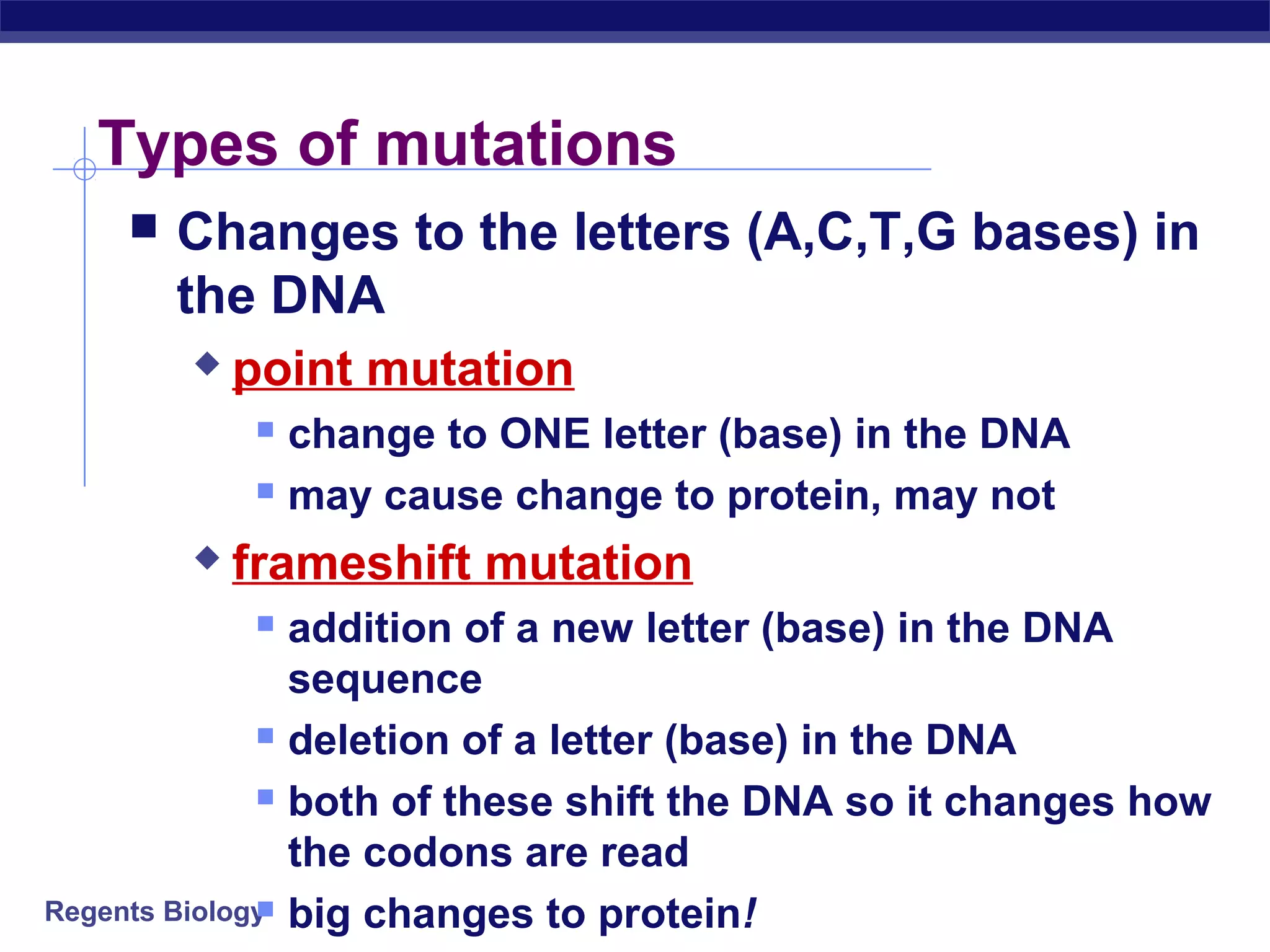 Types of mutations

Changes to the letters (A,C,T,G bases) in the DNA

point mutation

change to ONE letter (base) in the DNA

may cause change to protein, may not

frameshift mutation

addition of a new letter (base) in the DNA sequence

deletion of a letter (base) in the DNA

both of these shift the DNA so it changes how the codons are read

big changes to protein!

Regents Biology